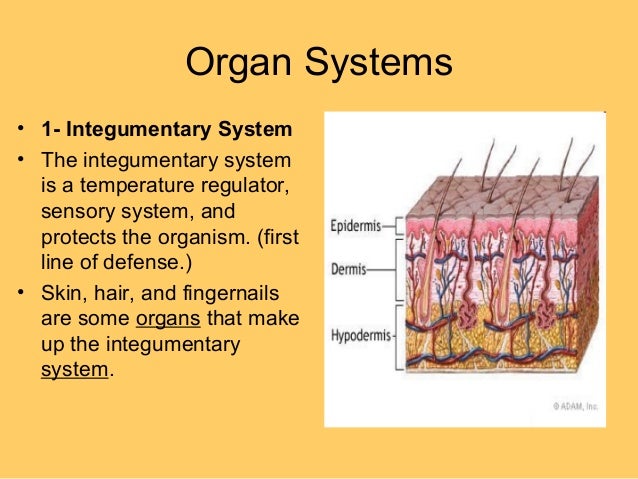 Organ Systems

• 1- Integumentary System
• The integumentary system is a temperature regulator, sensory system, and protects the organism. (first line of defense.)
• Skin, hair, and fingernails are some organs that make up the integumentary system.

Epidermis
Dermis
Hypodermis
© ADAM, Inc.